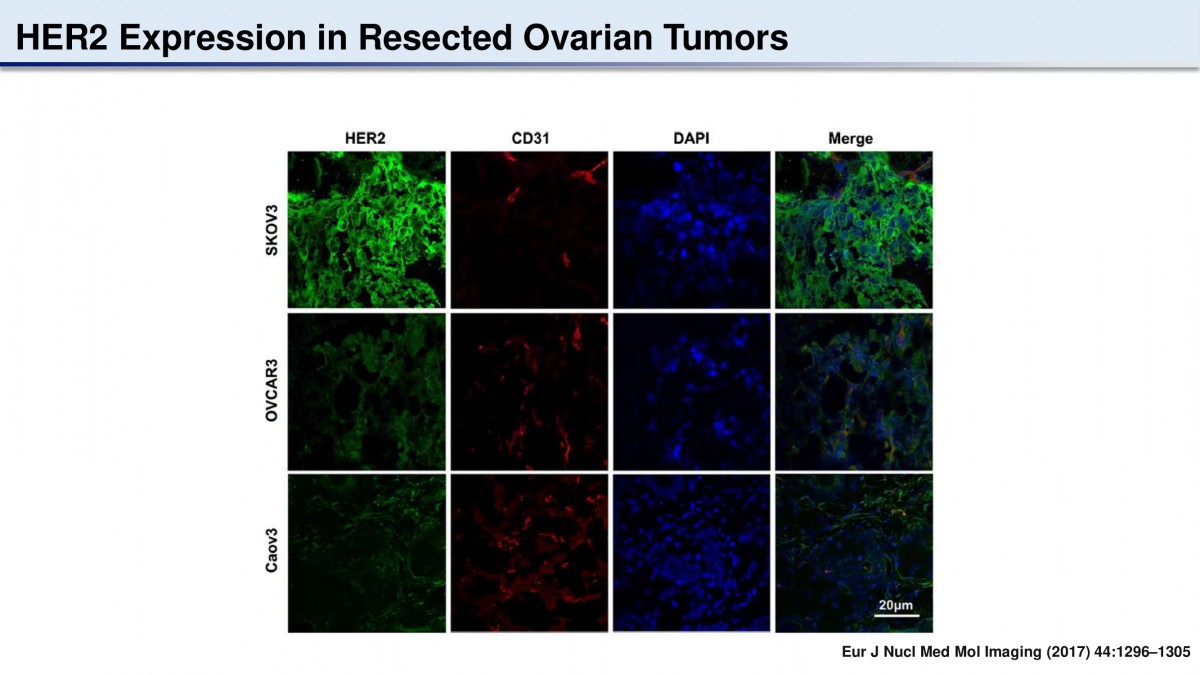 HER2 Expression in Resected Ovarian Tumors

HER2
CD31
DAPI
Merge

SKOV3
OVCAR3
Caov3

20μm

Eur J Nucl Med Mol Imaging (2017) 44:1296–1305